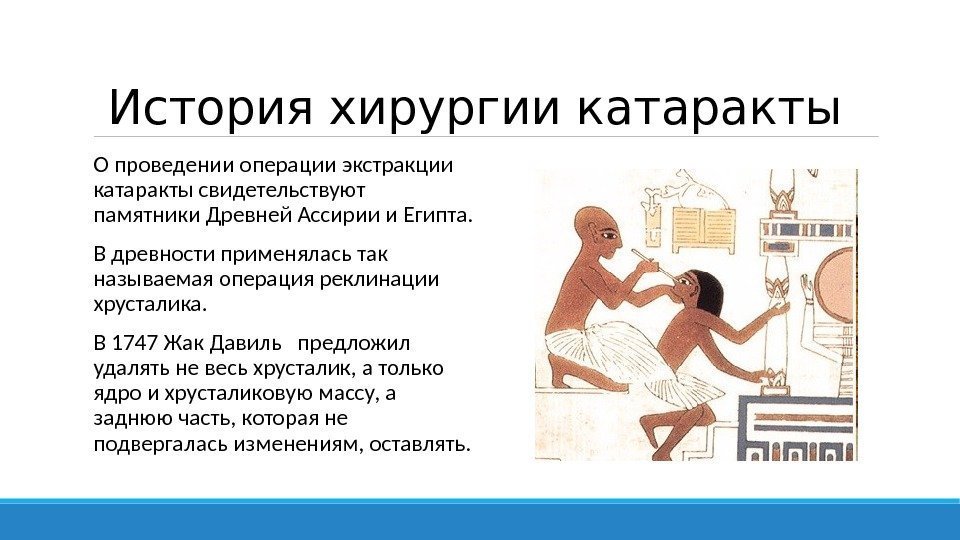 История хирургии катаракты

О проведении операции экстракции катаракты свидетельствуют памятники Древней Ассирии и Египта.

В древности применялась так называемая операция реклинации хрусталика.

В 1747 Жак Давиль  предложил удалять не весь хрусталик, а только ядро и хрусталиковую массу, а заднюю часть, которая не подвергалась изменениям, оставлять.